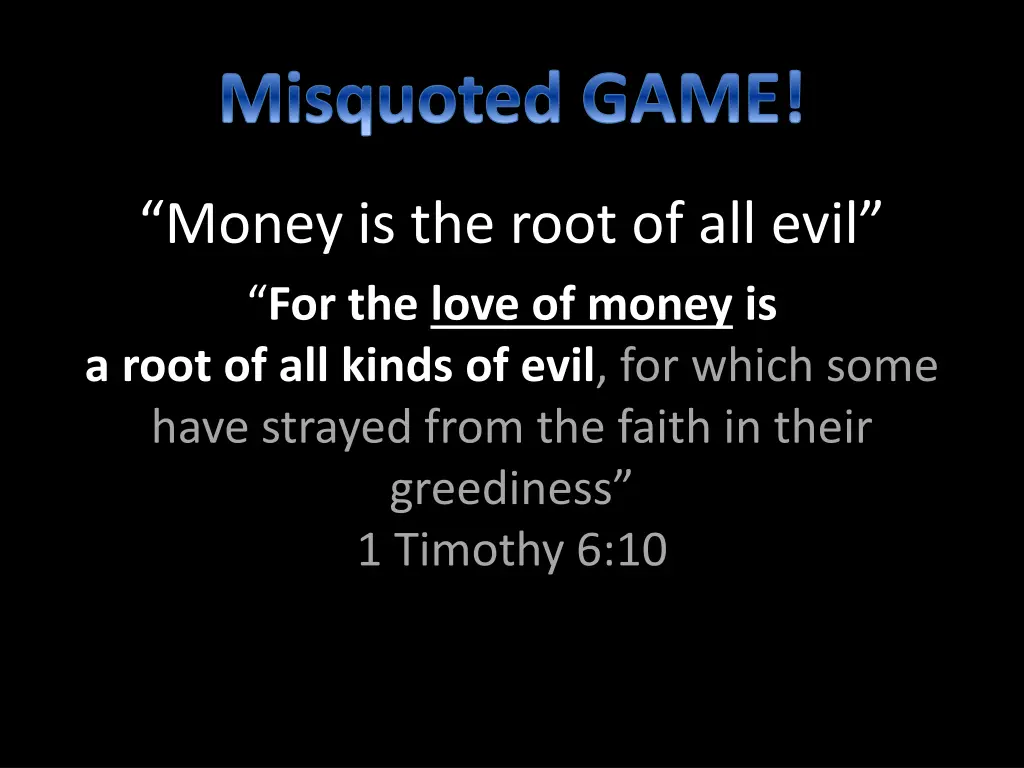 Misquoted GAME!

“Money is the root of all evil”

“For the love of money is a root of all kinds of evil, for which some have strayed from the faith in their greediness”
1 Timothy 6:10